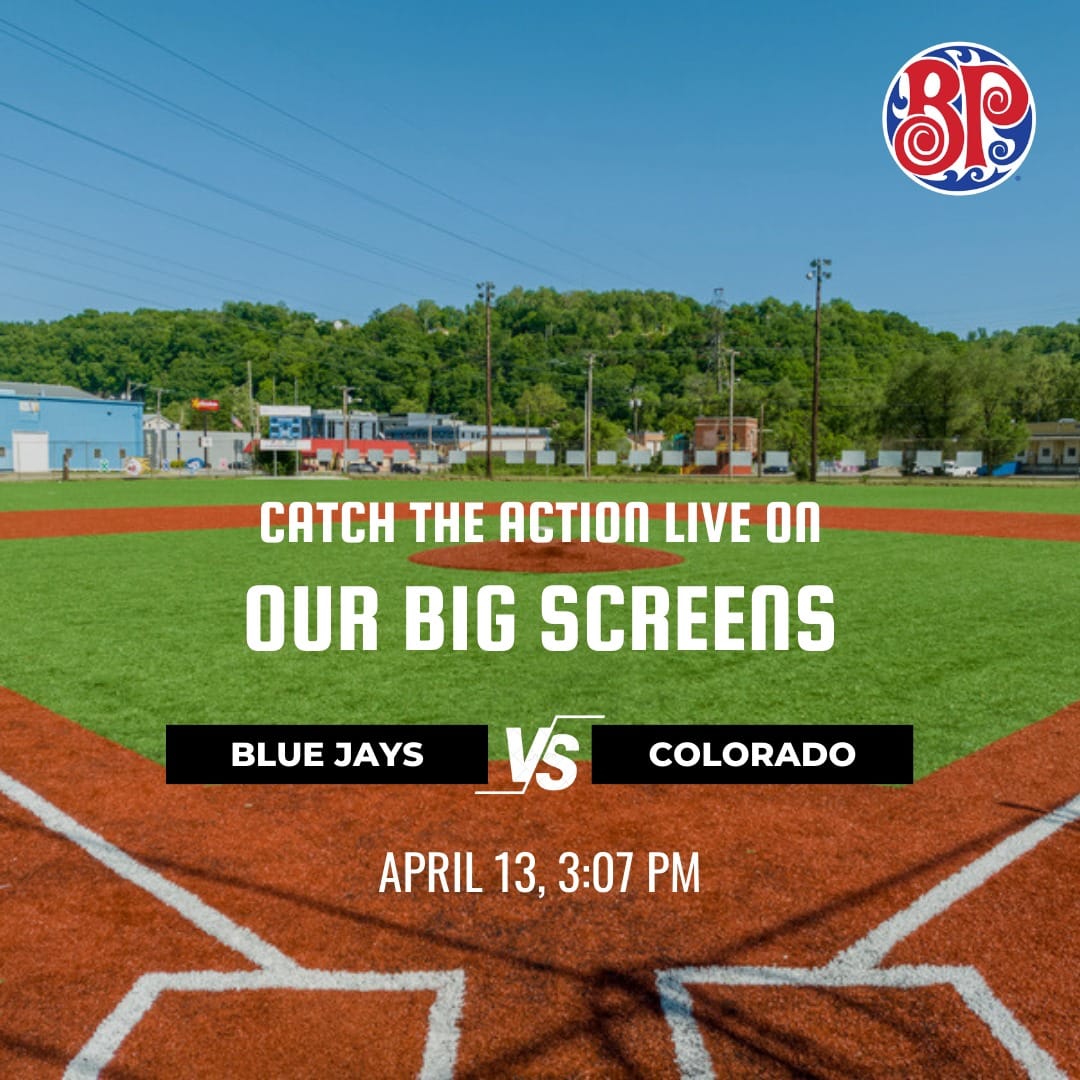 BP

CATCH THE ACTION LIVE ON
OUR BIG SCREENS

BLUE JAYS VS COLORADO

APRIL 13, 3:07 PM